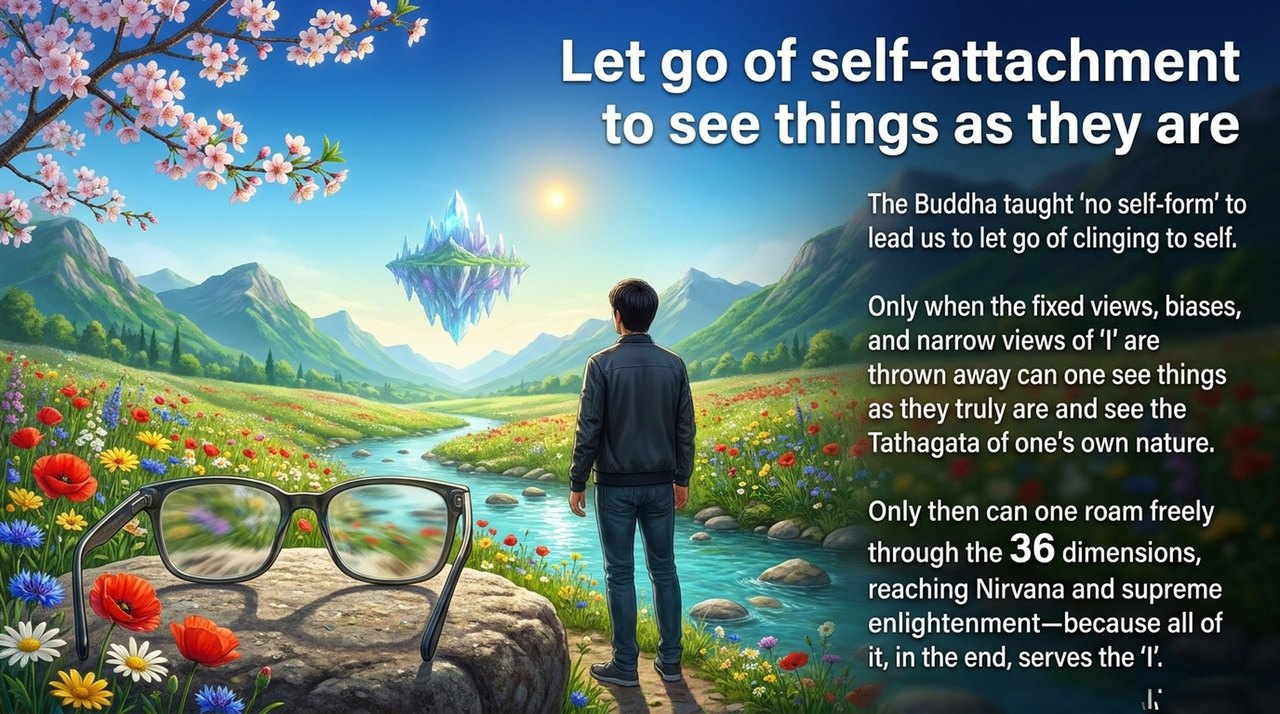 Let go of self-attachment to see things as they are

The Buddha taught 'no self-form' to lead us to let go of clinging to self.

Only when the fixed views, biases, and narrow views of 'I' are thrown away can one see things as they truly are and see the Tathagata of one's own nature.

Only then can one roam freely through the 36 dimensions, reaching Nirvana and supreme enlightenment—because all of it, in the end, serves the 'I'.